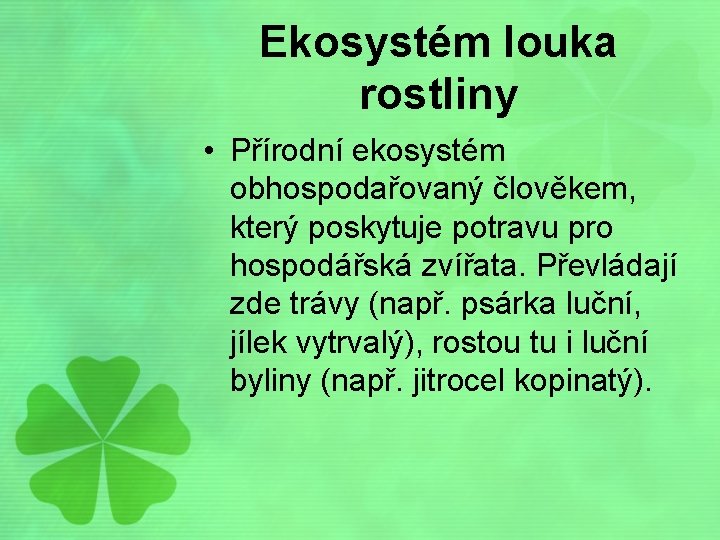 Ekosystém louka rostliny

• Přírodní ekosystém obhospodařovaný člověkem, který poskytuje potravu pro hospodářská zvířata. Převládají zde trávy (např. psárka luční, jílek vytrvalý), rostou tu i luční byliny (např. jitrocel kopinatý).